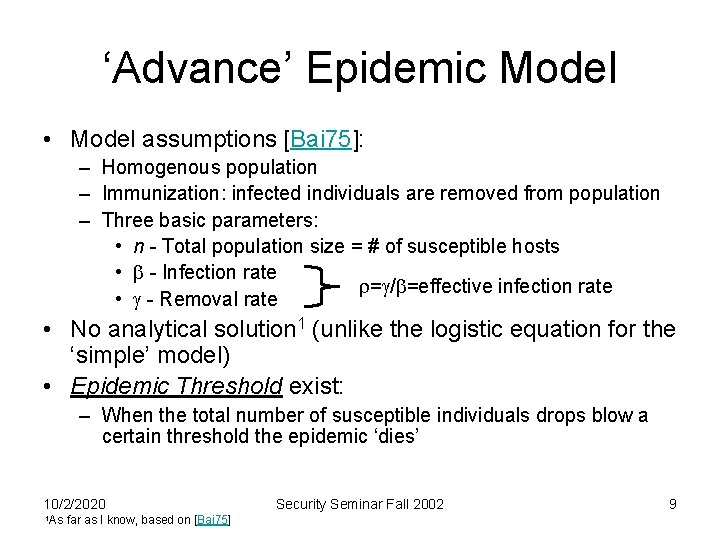 ‘Advance’ Epidemic Model

• Model assumptions [Bai75]:
– Homogenous population
– Immunization: infected individuals are removed from population
– Three basic parameters:
• $n$ - Total population size = # of susceptible hosts
• $\beta$ - Infection rate
• $\gamma$ - Removal rate
$\rho=\gamma/\beta$=effective infection rate
• No analytical solution$^1$ (unlike the logistic equation for the ‘simple’ model)
• Epidemic Threshold exist:
– When the total number of susceptible individuals drops blow a certain threshold the epidemic ‘dies’

10/2/2020
Security Seminar Fall 2002
9
$^1$As far as I know, based on [Bai75]